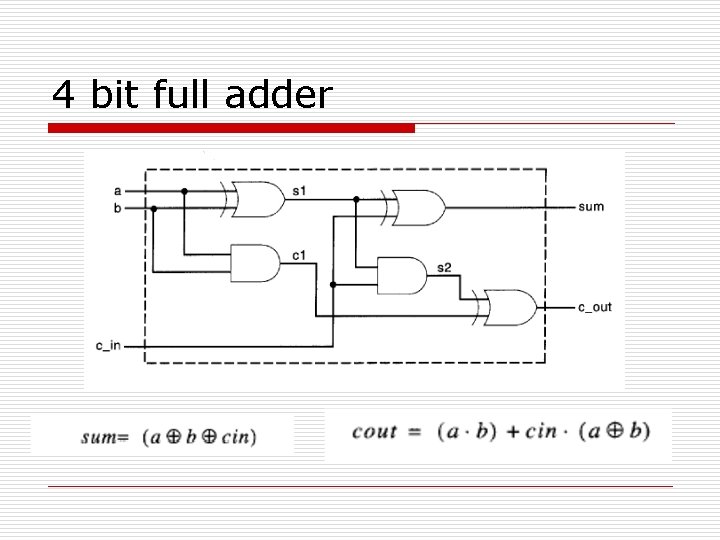 4 bit full adder

a
b
s1
sum
c1
s2
c_out
c_in

$sum = (a \oplus b \oplus cin)$

$cout = (a \cdot b) + cin \cdot (a \oplus b)$